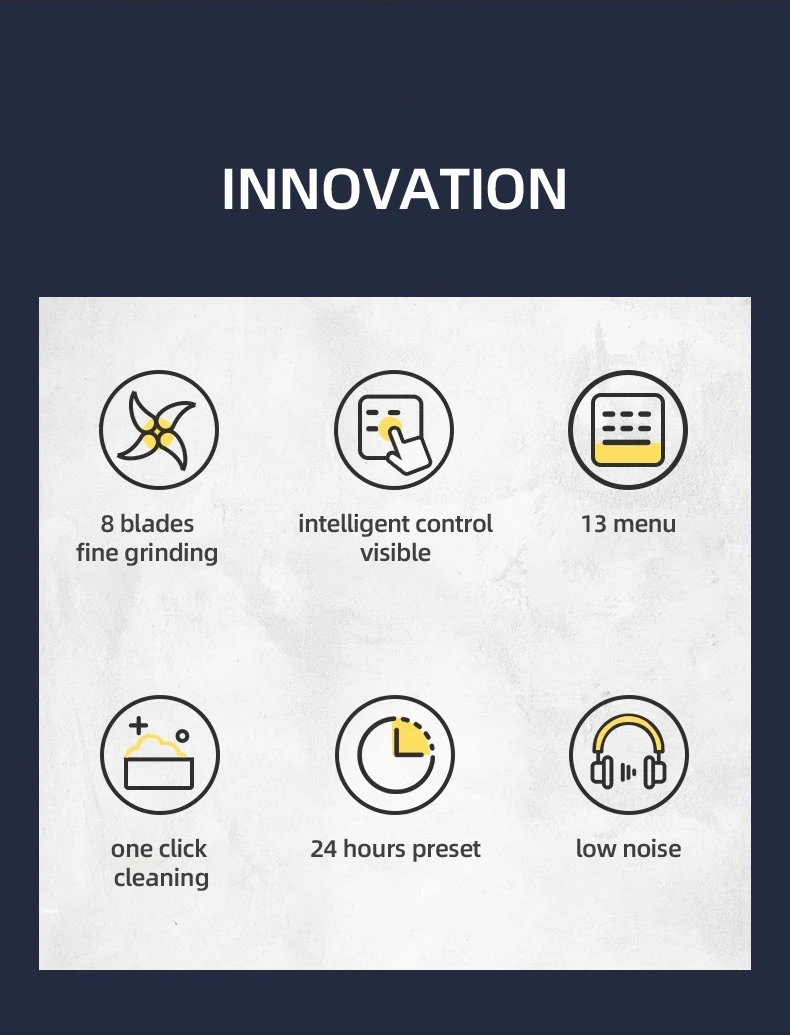 INNOVATION

8 blades
fine grinding

intelligent control
visible

13 menu

one click
cleaning

24 hours preset

low noise